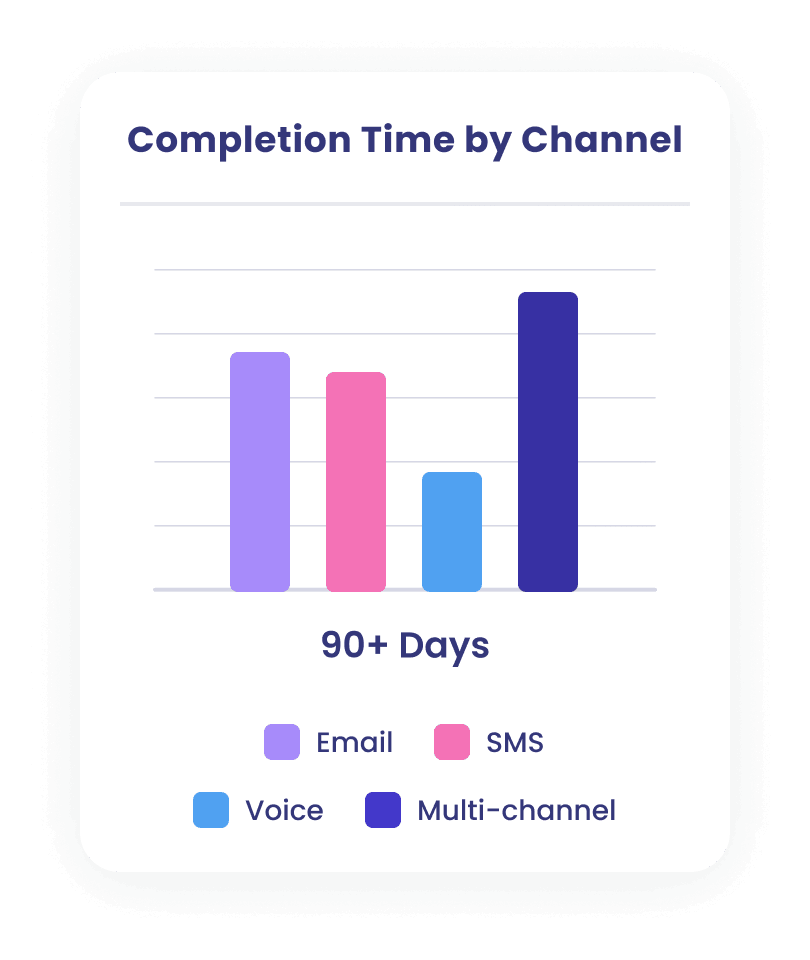 Completion Time by Channel

90+ Days

Email
SMS
Voice
Multi-channel